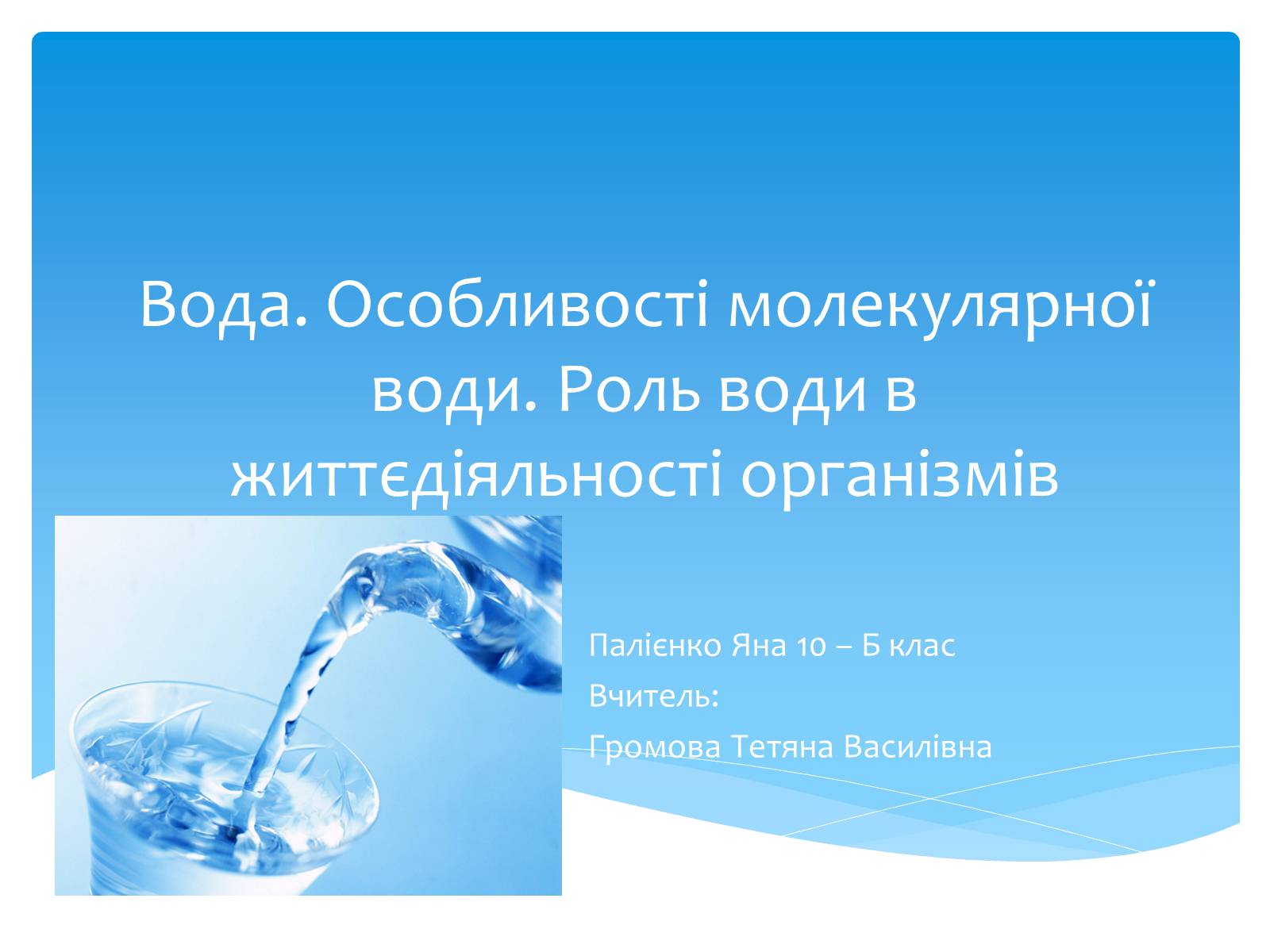 Вода. Особливості молекулярної води. Роль води в життєдіяльності організмів

Палієнко Яна 10 – Б клас
Вчитель:
Громова Тетяна Василівна